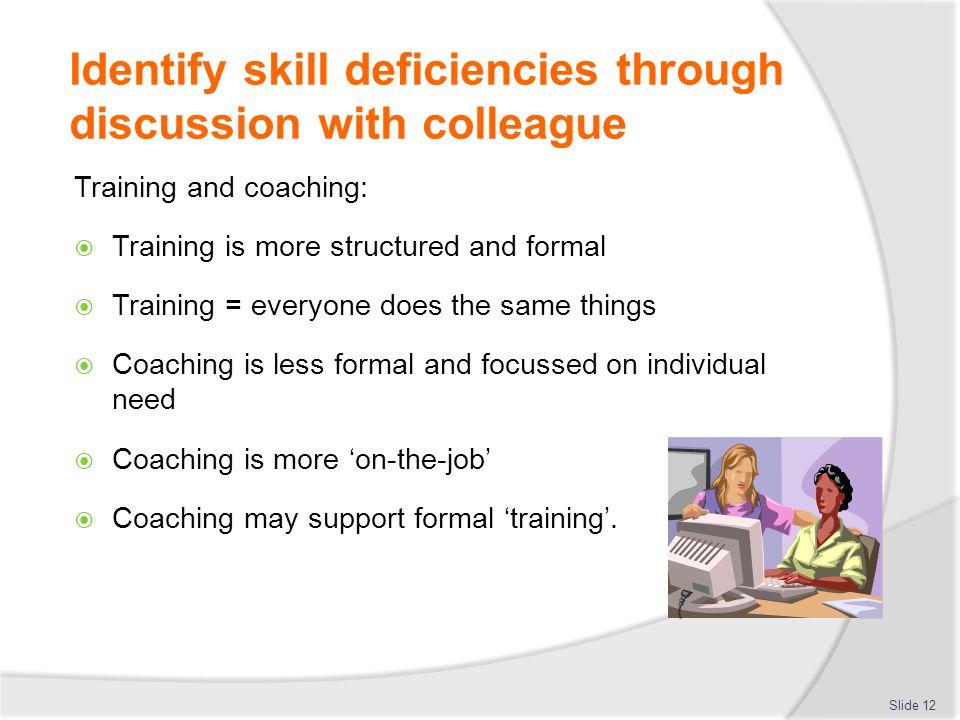 Identify skill deficiencies through discussion with colleague

Training and coaching:

Training is more structured and formal

Training = everyone does the same things

Coaching is less formal and focussed on individual need

Coaching is more ‘on-the-job’

Coaching may support formal ‘training’.

Slide 12